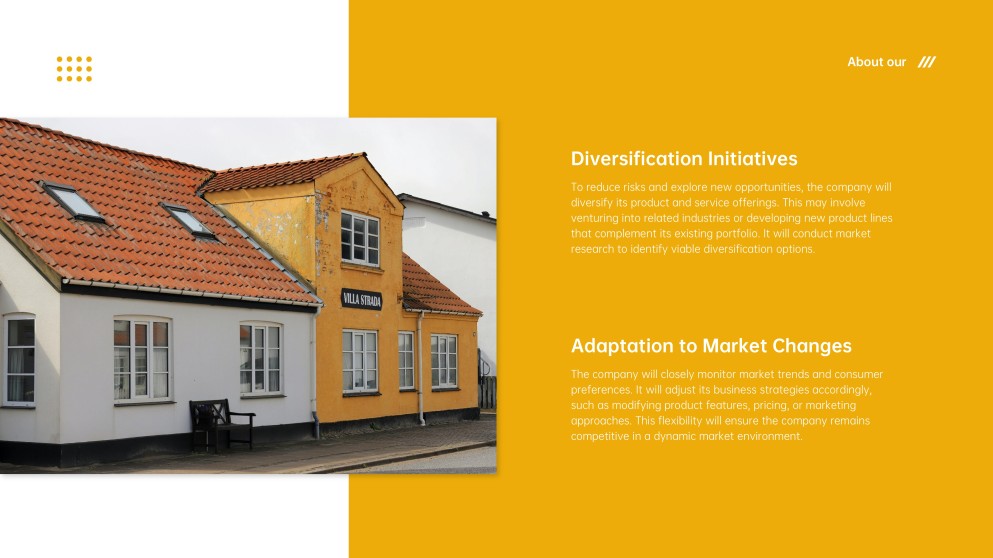 About our

VILLA STRADA

Diversification Initiatives

To reduce risks and explore new opportunities, the company will diversify its product and service offerings. This may involve venturing into related industries or developing new product lines that complement its existing portfolio. It will conduct market research to identify viable diversification options.

Adaptation to Market Changes

The company will closely monitor market trends and consumer preferences. It will adjust its business strategies accordingly, such as modifying product features, pricing, or marketing approaches. This flexibility will ensure the company remains competitive in a dynamic market environment.